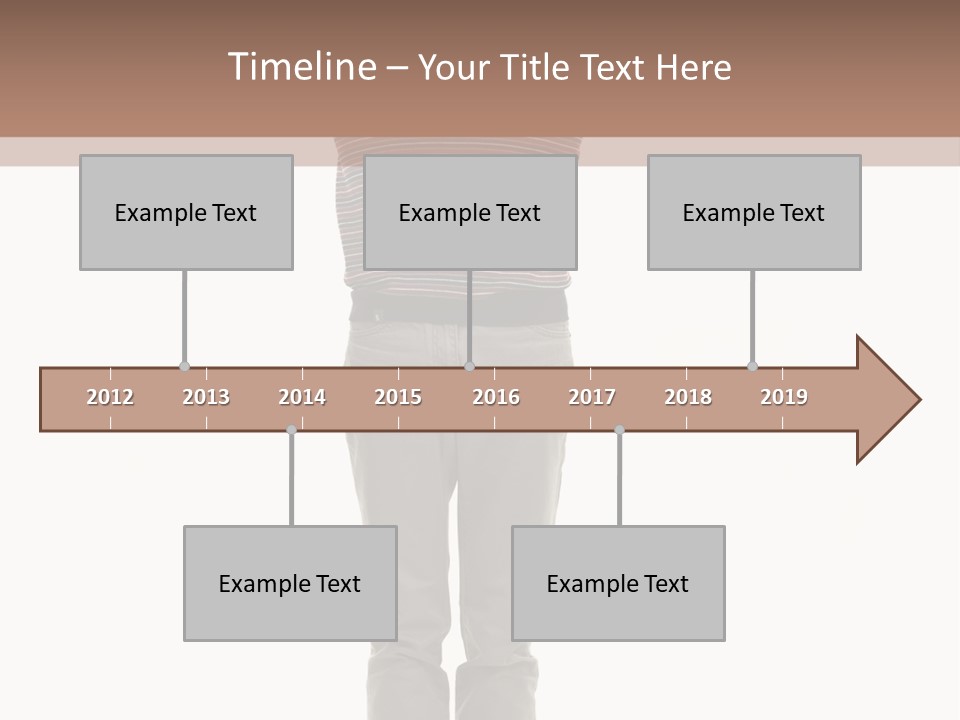 Timeline – Your Title Text Here

Example Text

Example Text

Example Text

2012 2013 2014 2015 2016 2017 2018 2019

Example Text

Example Text